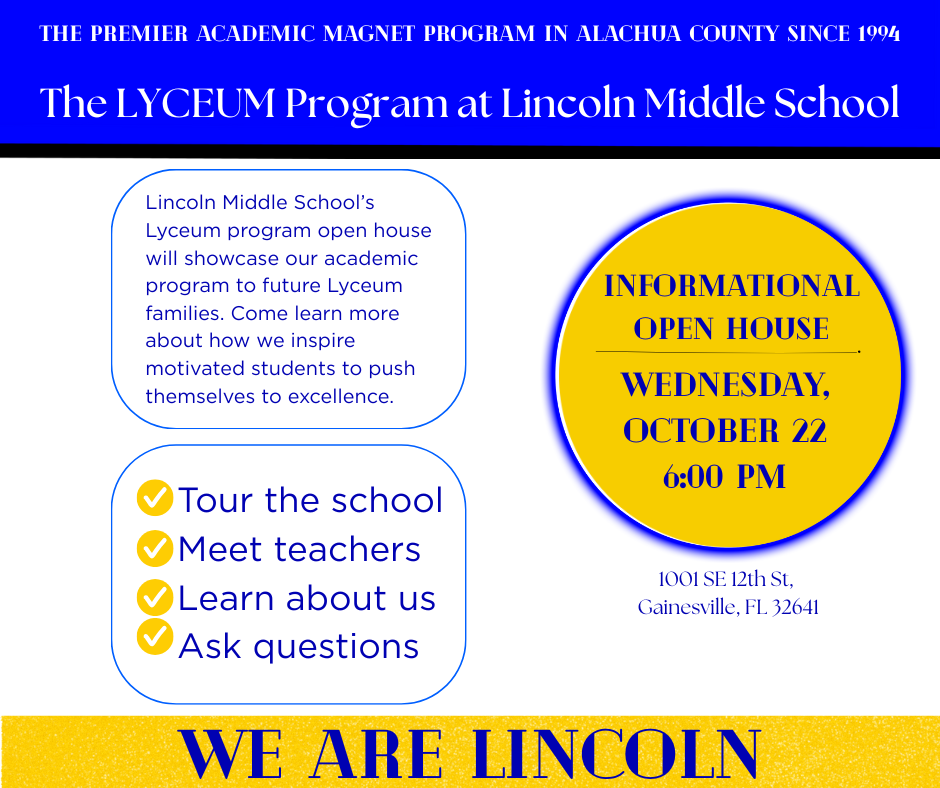 THE PREMIER ACADEMIC MAGNET PROGRAM IN ALACHUA COUNTY SINCE 1994

The LYCEUM Program at Lincoln Middle School

Lincoln Middle School's Lyceum program open house will showcase our academic program to future Lyceum families. Come learn more about how we inspire motivated students to push themselves to excellence.

Tour the school
Meet teachers
Learn about us
Ask questions

INFORMATIONAL OPEN HOUSE

WEDNESDAY, OCTOBER 22
6:00 PM

1001 SE 12th St,
Gainesville, FL 32641

WE ARE LINCOLN